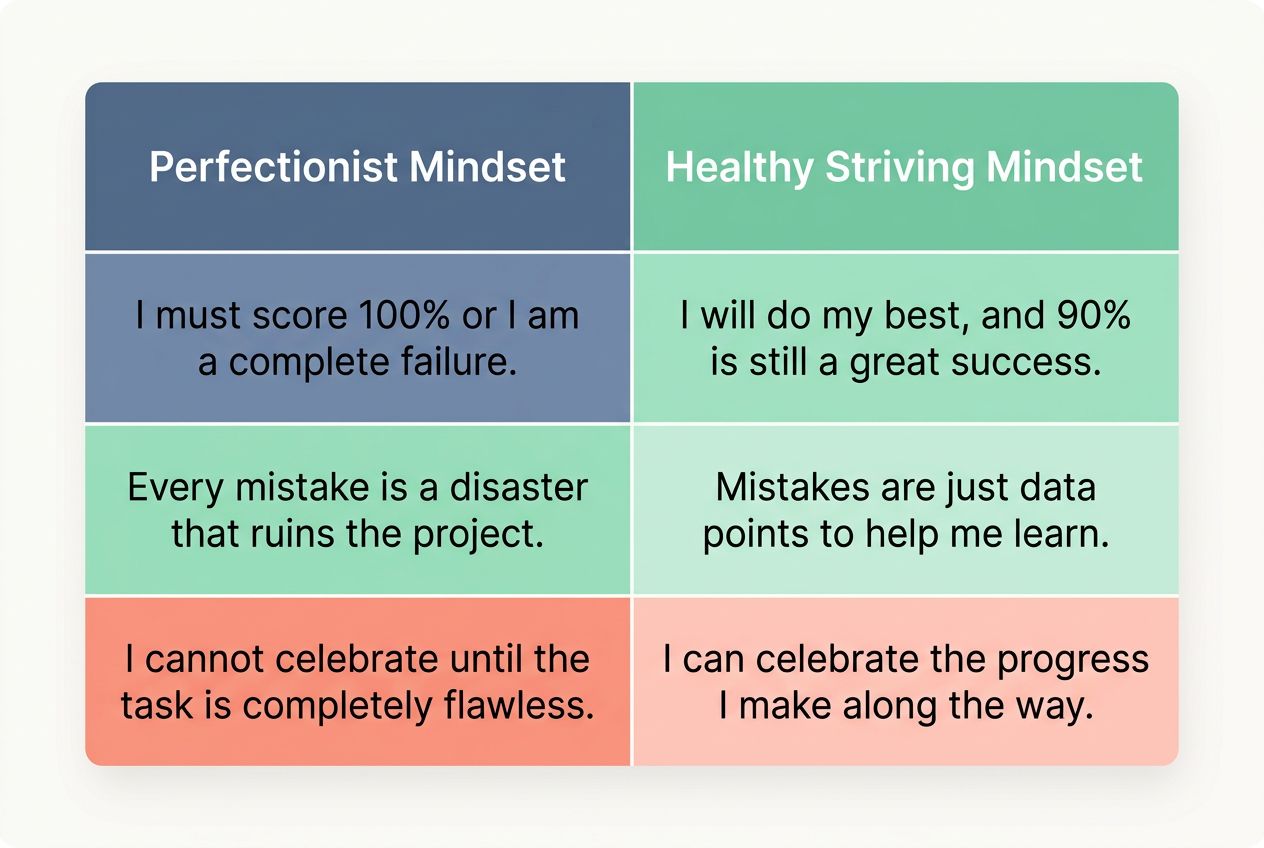 | Perfectionist Mindset | Healthy Striving Mindset |
|---|---|
| I must score 100% or I am a complete failure. | I will do my best, and 90% is still a great success. |
| Every mistake is a disaster that ruins the project. | Mistakes are just data points to help me learn. |
| I cannot celebrate until the task is completely flawless. | I can celebrate the progress I make along the way. |